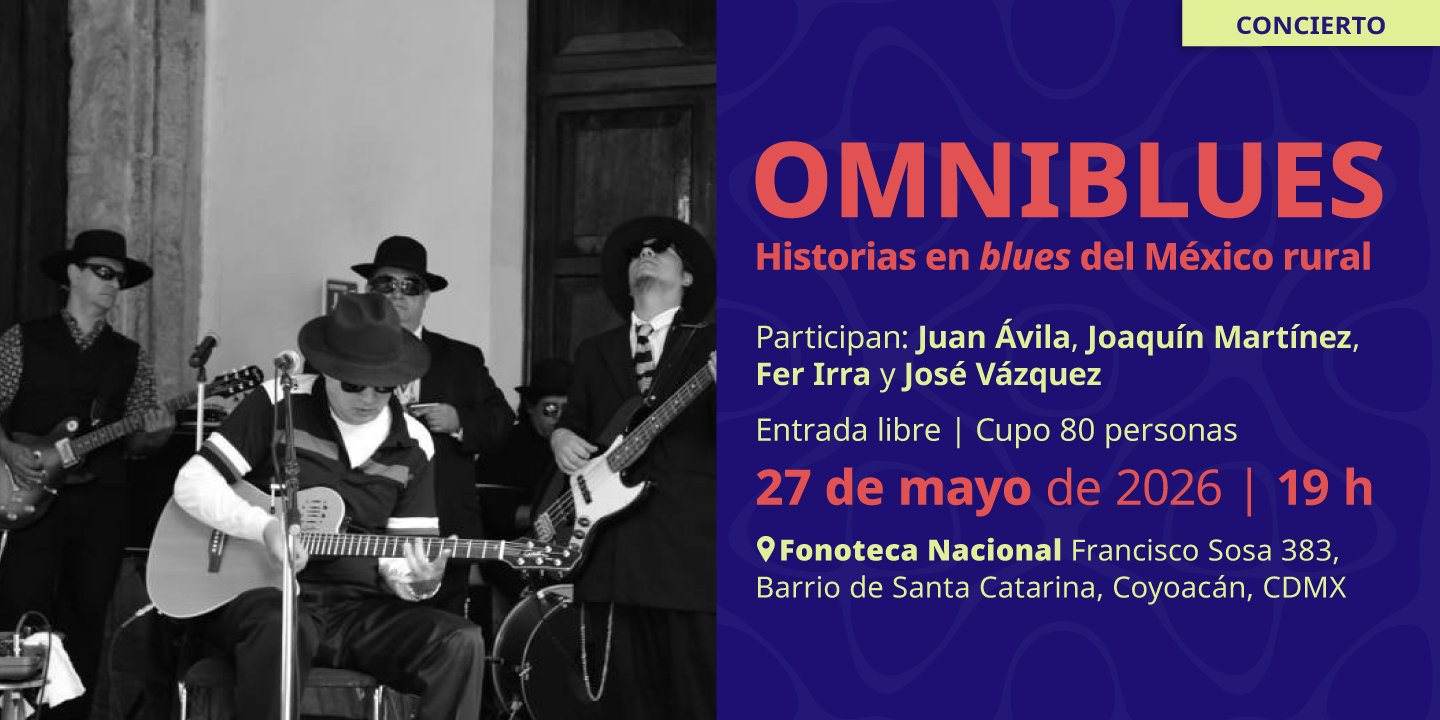 CONCIERTO

OMNIBLUES

Historias en blues del México rural

Participan: Juan Ávila, Joaquín Martínez, Fer Irra y José Vázquez

Entrada libre | Cupo 80 personas

27 de mayo de 2026 | 19 h

Fonoteca Nacional Francisco Sosa 383, Barrio de Santa Catarina, Coyoacán, CDMX